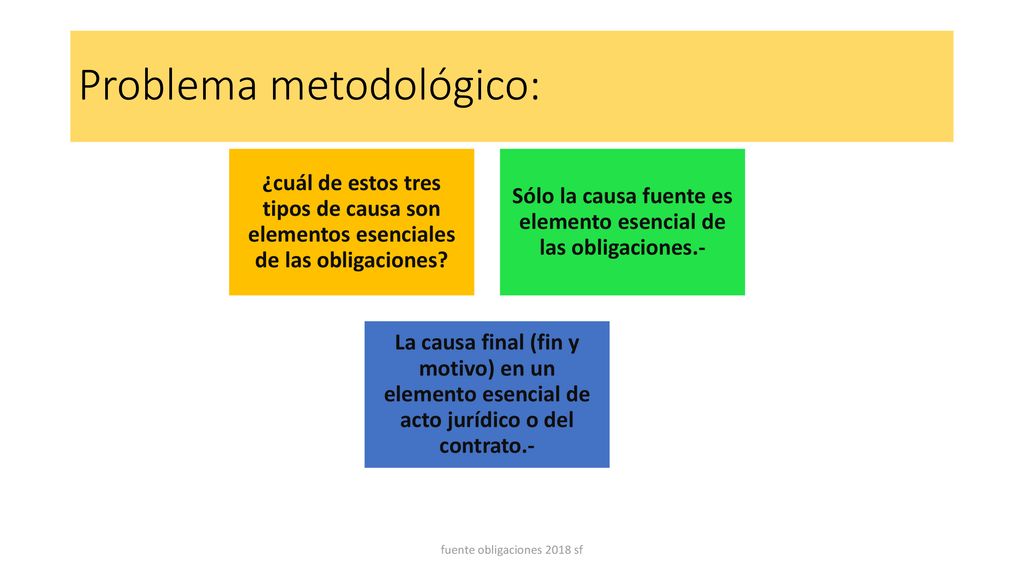 Problema metodológico:

¿cuál de estos tres tipos de causa son elementos esenciales de las obligaciones?

Sólo la causa fuente es elemento esencial de las obligaciones.-

La causa final (fin y motivo) en un elemento esencial de acto jurídico o del contrato.-

fuente obligaciones 2018 sf